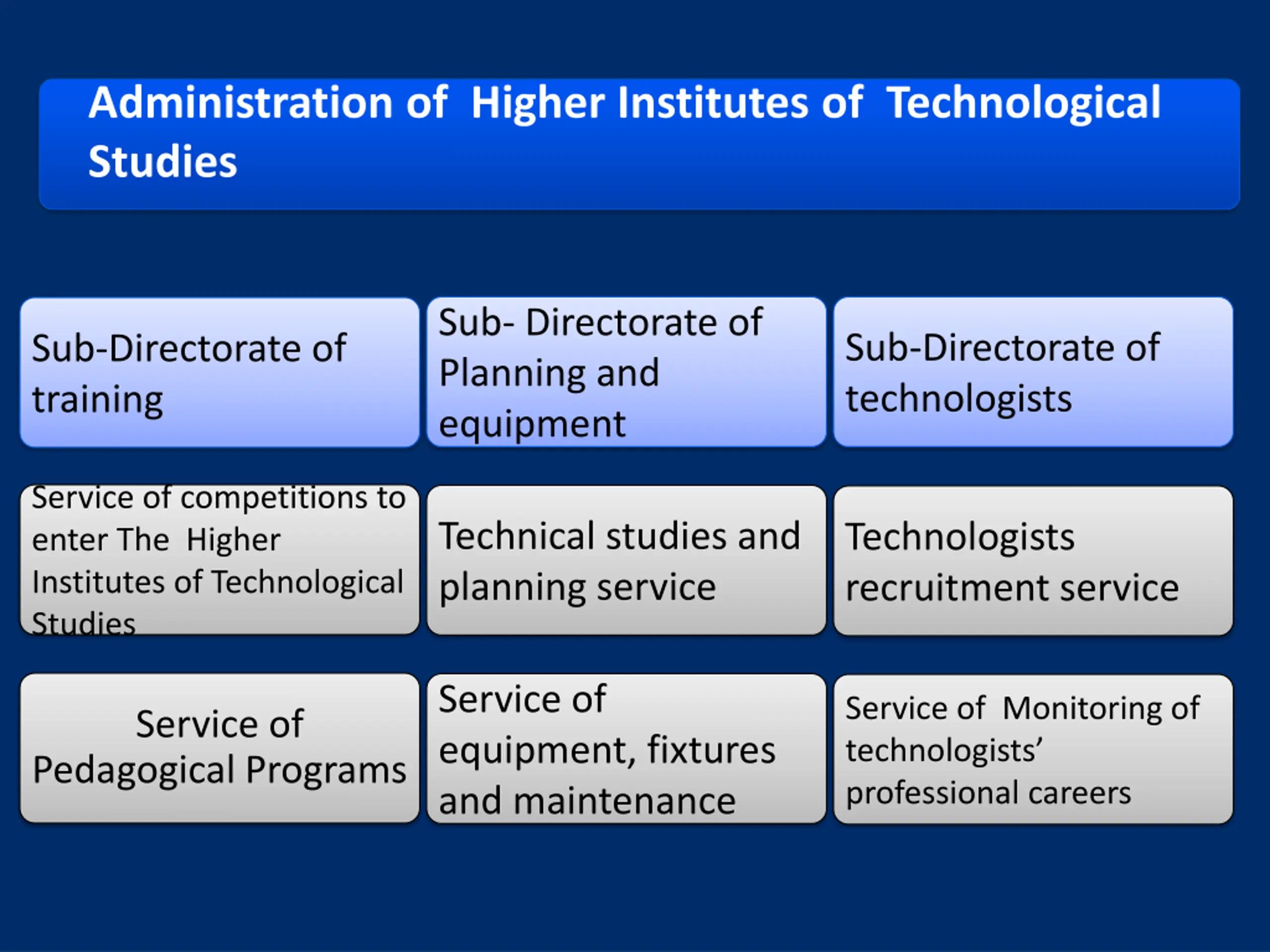 Administration of Higher Institutes of Technological Studies

Sub-Directorate of training

Sub- Directorate of Planning and equipment

Sub-Directorate of technologists

Service of competitions to enter The Higher Institutes of Technological Studies

Technical studies and planning service

Technologists recruitment service

Service of Pedagogical Programs

Service of equipment, fixtures and maintenance

Service of Monitoring of technologists' professional careers